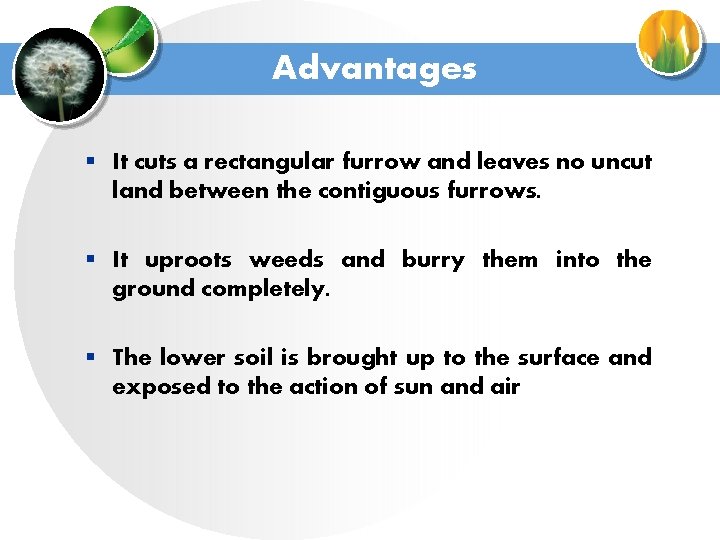 Advantages

▪ It cuts a rectangular furrow and leaves no uncut land between the contiguous furrows.

▪ It uproots weeds and burry them into the ground completely.

▪ The lower soil is brought up to the surface and exposed to the action of sun and air